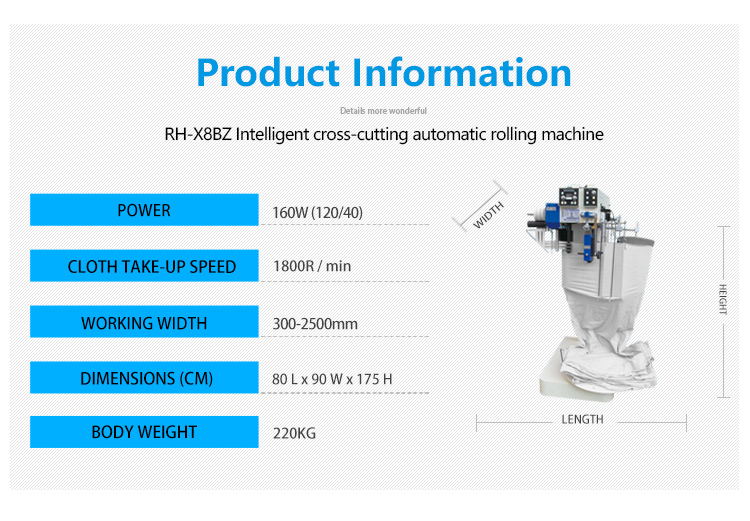 Product Information

Details more wonderful

RH-X8BZ Intelligent cross-cutting automatic rolling machine

| POWER | 160W (120/40) |
|---|---|
| CLOTH TAKE-UP SPEED | 1800R / min |
| WORKING WIDTH | 300-2500mm |
| DIMENSIONS (CM) | 80 L x 90 W x 175 H |
| BODY WEIGHT | 220KG |

WIDTH

HEIGHT

LENGTH